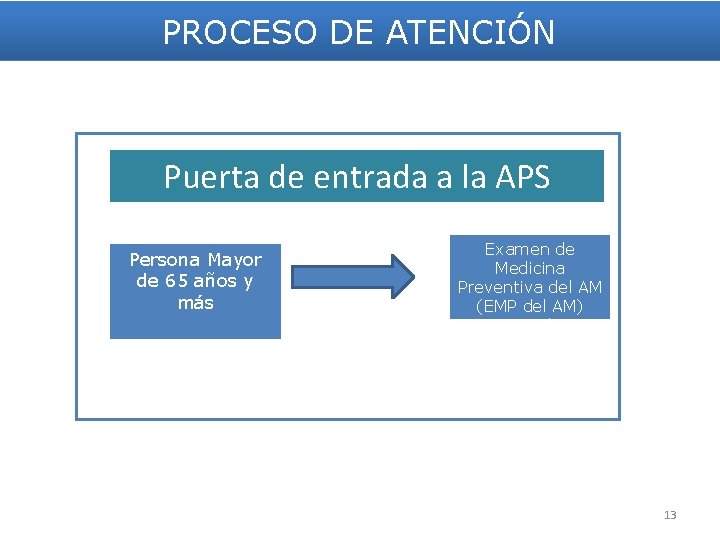 PROCESO DE ATENCIÓN

Puerta de entrada a la APS

Persona Mayor de 65 años y más

Examen de Medicina Preventiva del AM (EMP del AM)

13